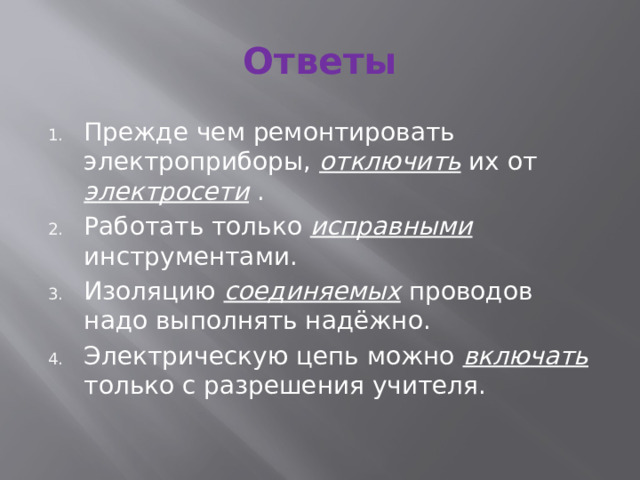 Ответы

1. Прежде чем ремонтировать электроприборы, отключить их от электросети .
2. Работать только исправными инструментами.
3. Изоляцию соединяемых проводов надо выполнять надёжно.
4. Электрическую цепь можно включать только с разрешения учителя.